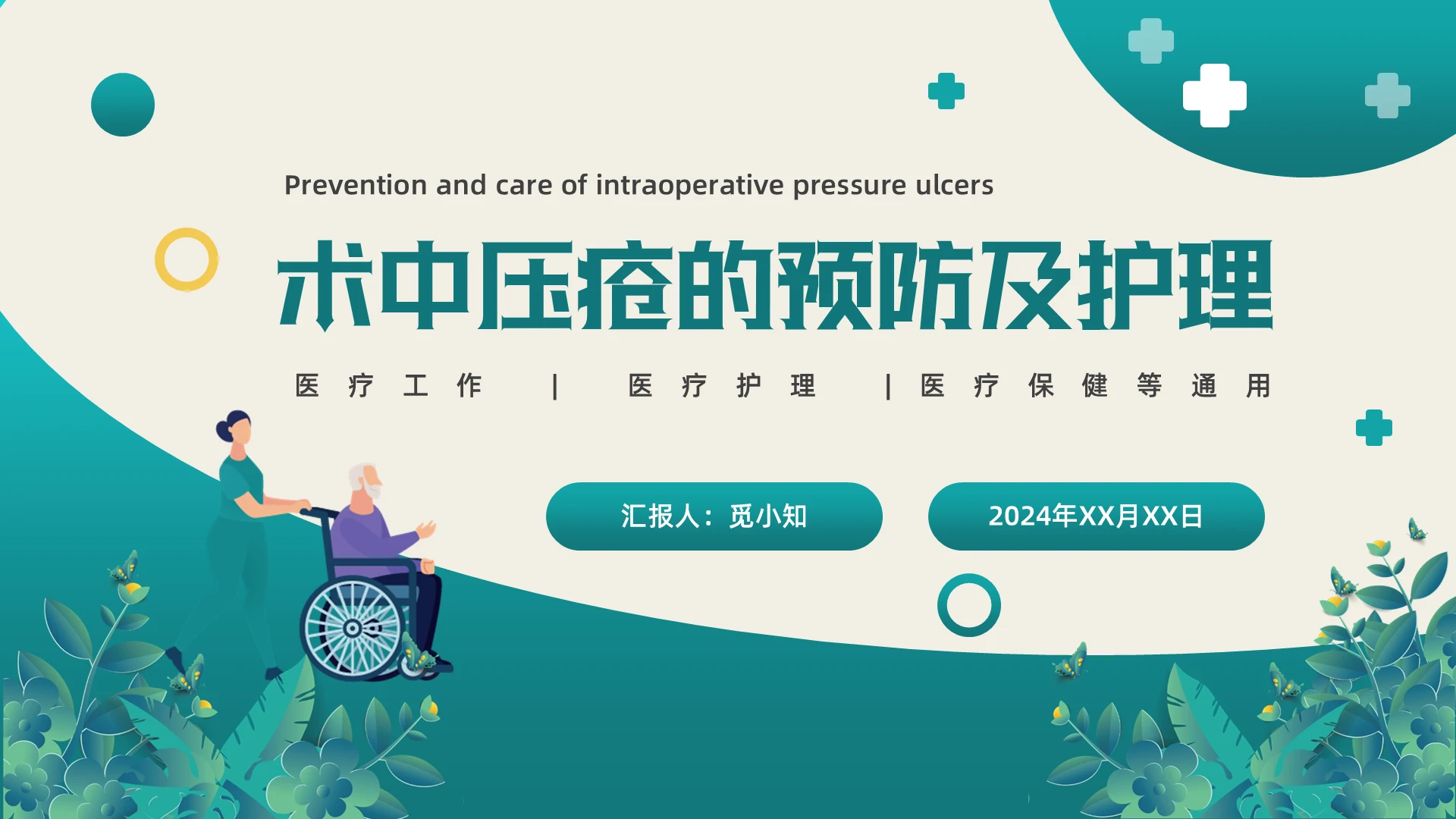 Prevention and care of intraoperative pressure ulcers

术中压疮的预防及护理

医疗工作 | 医疗护理 | 医疗保健等通用

汇报人：觅小知

2024年XX月XX日